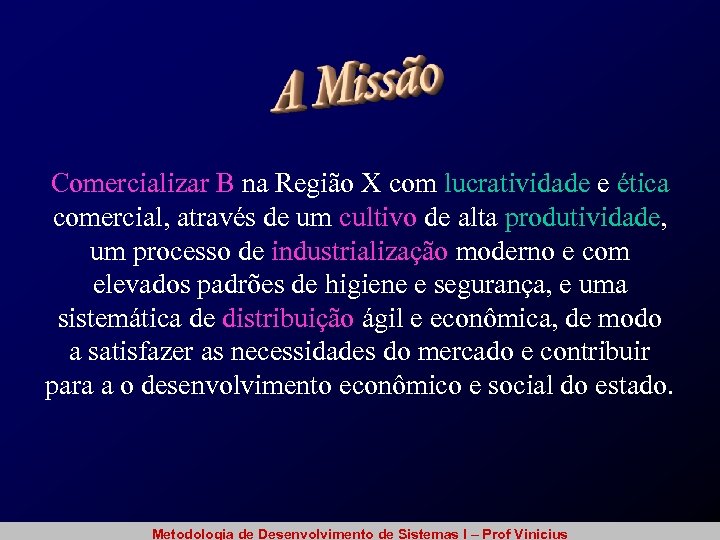 A Missão

Comercializar B na Região X com lucratividade e ética comercial, através de um cultivo de alta produtividade, um processo de industrialização moderno e com elevados padrões de higiene e segurança, e uma sistemática de distribuição ágil e econômica, de modo a satisfazer as necessidades do mercado e contribuir para a o desenvolvimento econômico e social do estado.

Metodologia de Desenvolvimento de Sistemas I – Prof Vinicius